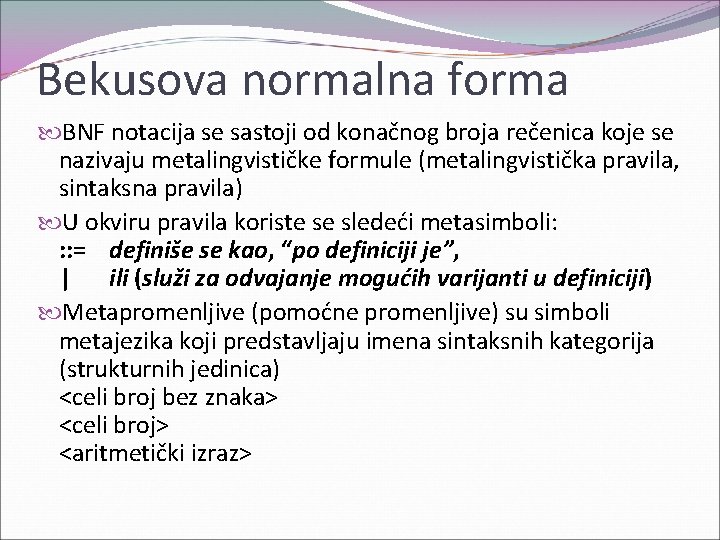 Bekusova normalna forma

BNF notacija se sastoji od konačnog broja rečenica koje se nazivaju metalingvističke formule (metalingvistička pravila, sintaksna pravila)

U okviru pravila koriste se sledeći metasimboli:
::= definiše se kao, “po definiciji je”,
| ili (služi za odvajanje mogućih varijanti u definiciji)

Metapromenljive (pomoćne promenljive) su simboli metajezika koji predstavljaju imena sintaksnih kategorija (strukturnih jedinica)
<celi broj bez znaka>
<celi broj>
<aritmetički izraz>